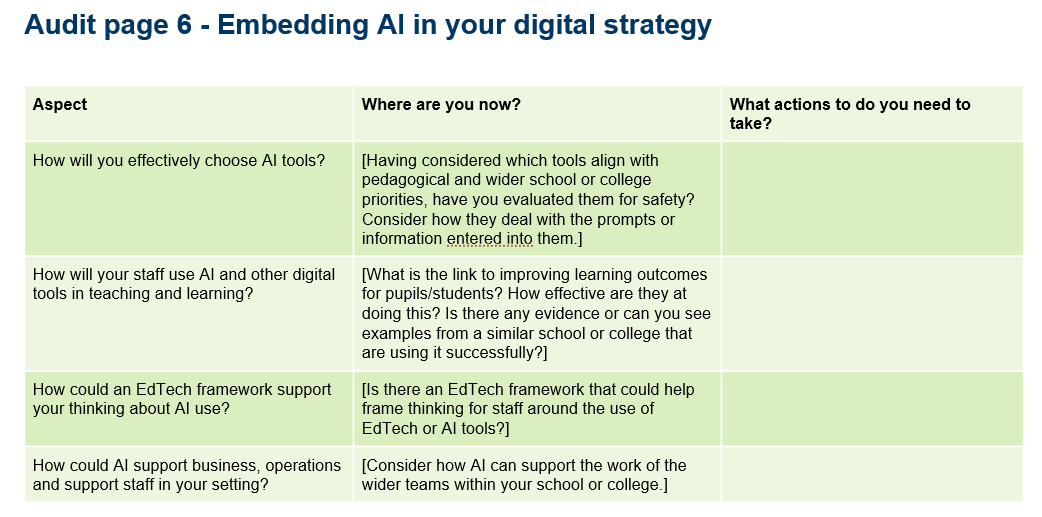 Audit page 6 - Embedding AI in your digital strategy

| Aspect | Where are you now? | What actions to do you need to take? |
|---|---|---|
| How will you effectively choose AI tools? | [Having considered which tools align with pedagogical and wider school or college priorities, have you evaluated them for safety? Consider how they deal with the prompts or information entered into them.] | |
| How will your staff use AI and other digital tools in teaching and learning? | [What is the link to improving learning outcomes for pupils/students? How effective are they at doing this? Is there any evidence or can you see examples from a similar school or college that are using it successfully?] | |
| How could an EdTech framework support your thinking about AI use? | [Is there an EdTech framework that could help frame thinking for staff around the use of EdTech or AI tools?] | |
| How could AI support business, operations and support staff in your setting? | [Consider how AI can support the work of the wider teams within your school or college.] | |